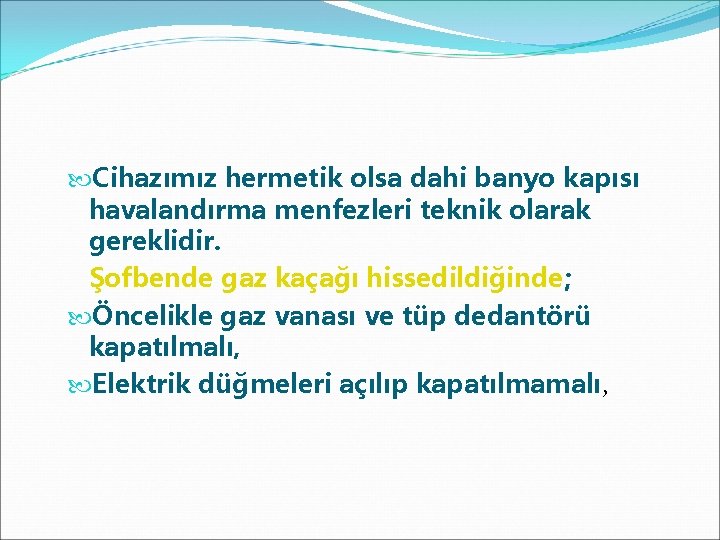 Cihazımız hermetik olsa dahi banyo kapısı havalandırma menfezleri teknik olarak gereklidir.

Şofbende gaz kaçağı hissedildiğinde;

Öncelikle gaz vanası ve tüp dedantörü kapatılmalı,

Elektrik düğmeleri açılıp kapatılmamalı,